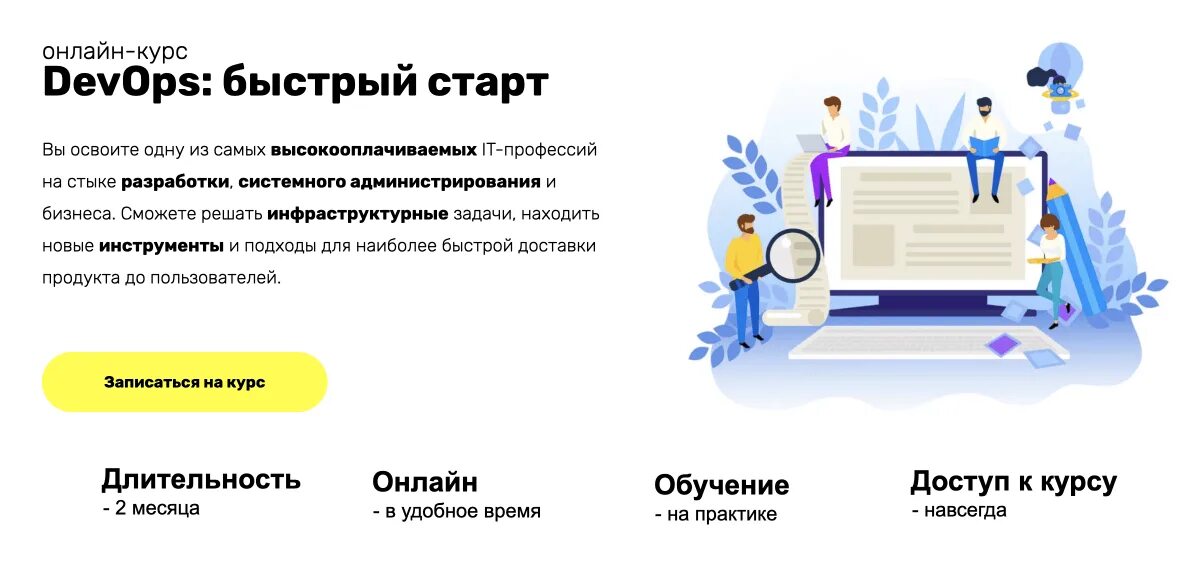 онлайн-курс
DevOps: быстрый старт

Вы освоите одну из самых высокооплачиваемых IT-профессий на стыке разработки, системного администрирования и бизнеса. Сможете решать инфраструктурные задачи, находить новые инструменты и подходы для наиболее быстрой доставки продукта до пользователей.

Записаться на курс

Длительность
- 2 месяца

Онлайн
- в удобное время

Обучение
- на практике

Доступ к курсу
- навсегда